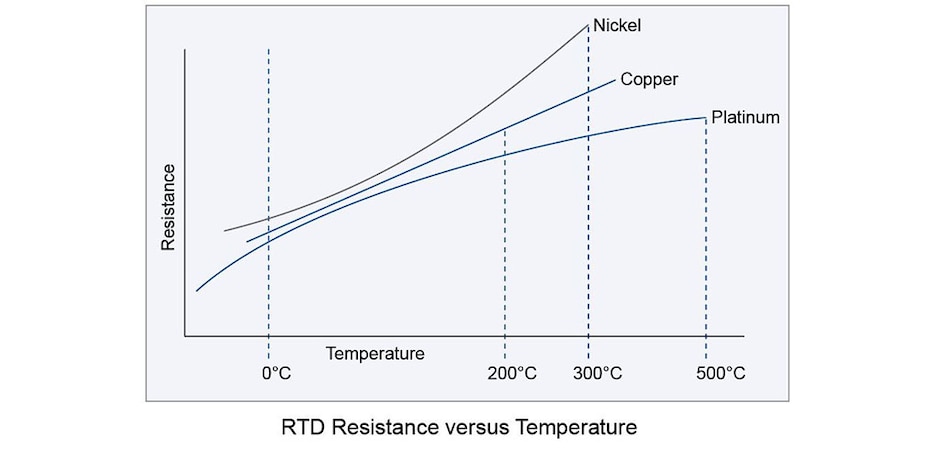 Nickel
Copper
Platinum
Resistance
Temperature
0°C
200°C
300°C
500°C

RTD Resistance versus Temperature